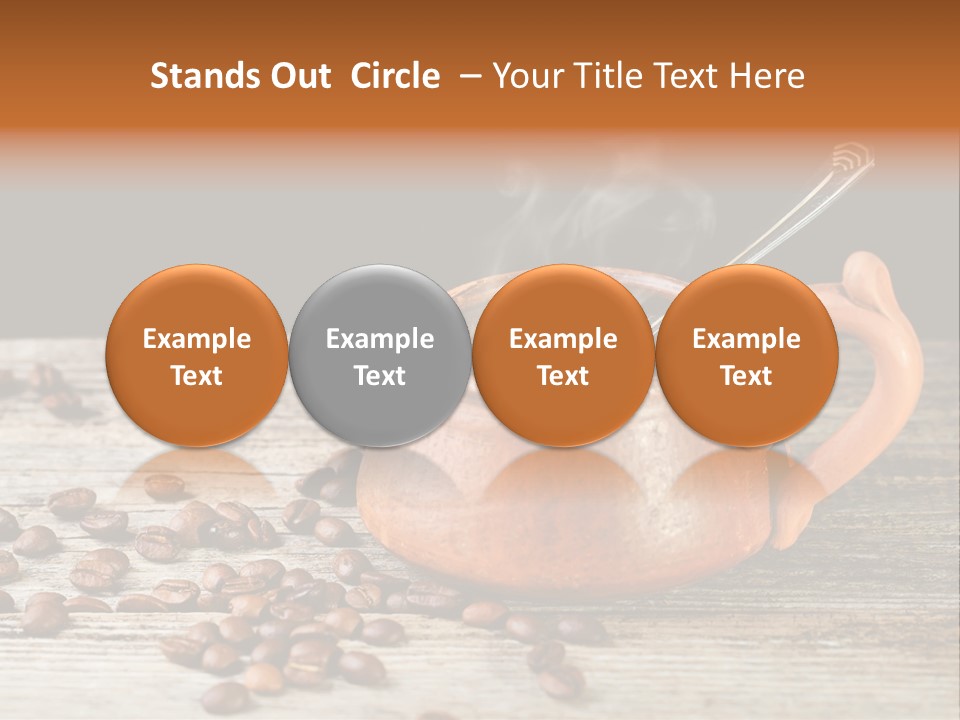 Stands Out Circle – Your Title Text Here

Example Text

Example Text

Example Text

Example Text